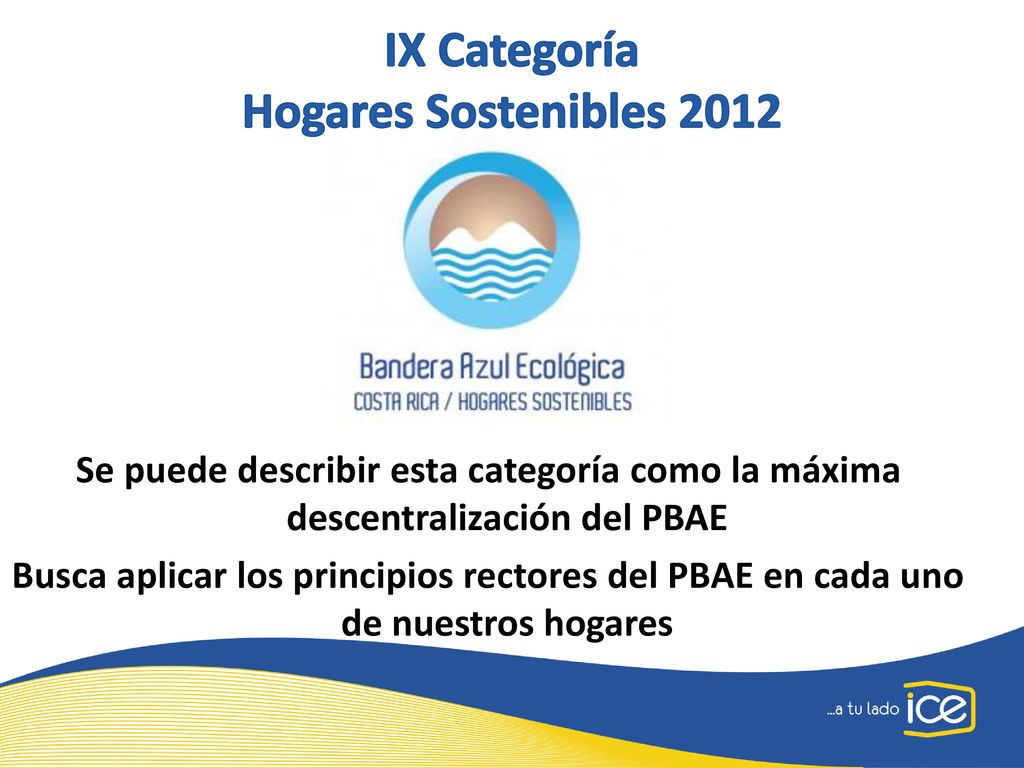 IX Categoría
Hogares Sostenibles 2012

Bandera Azul Ecológica
COSTA RICA / HOGARES SOSTENIBLES

Se puede describir esta categoría como la máxima descentralización del PBAE

Busca aplicar los principios rectores del PBAE en cada uno de nuestros hogares

...a tu lado ice